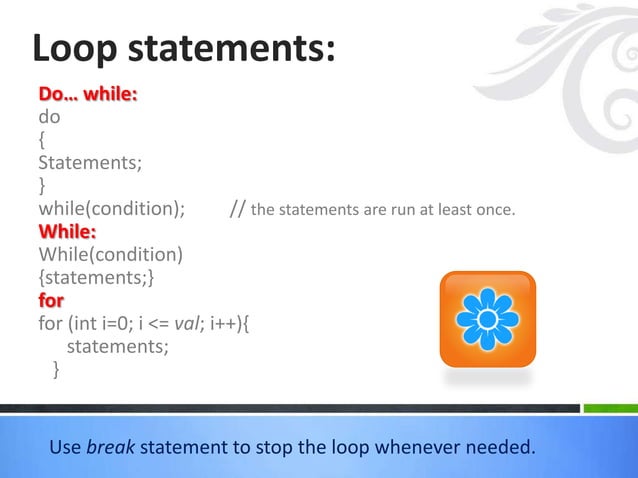 Loop statements:

Do… while:
do
{
Statements;
}
while(condition); // the statements are run at least once.
While:
While(condition)
{statements;}
for
for (int i=0; i <= val; i++){
statements;
}

Use break statement to stop the loop whenever needed.